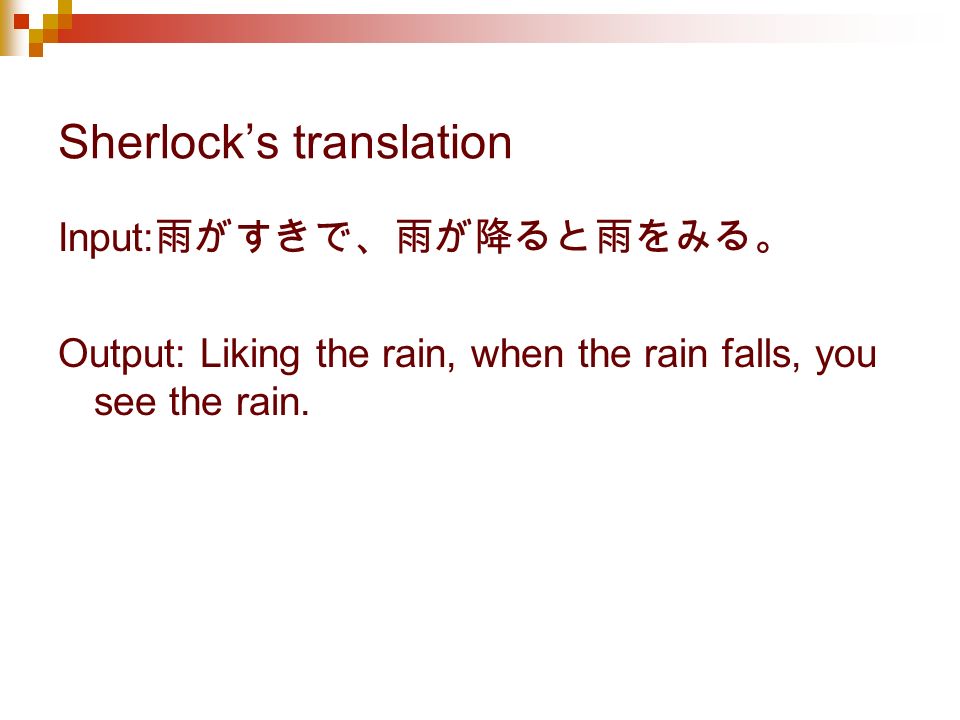 Sherlock’s translation

Input:雨がすきで、雨が降ると雨をみる。

Output: Liking the rain, when the rain falls, you see the rain.